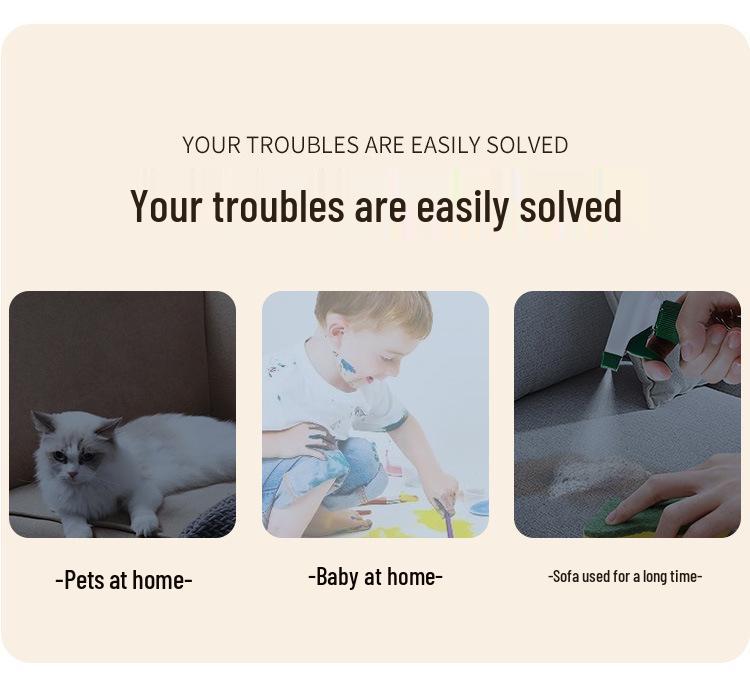 YOUR TROUBLES ARE EASILY SOLVED

Your troubles are easily solved

-Pets at home-

-Baby at home-

-Sofa used for a long time-